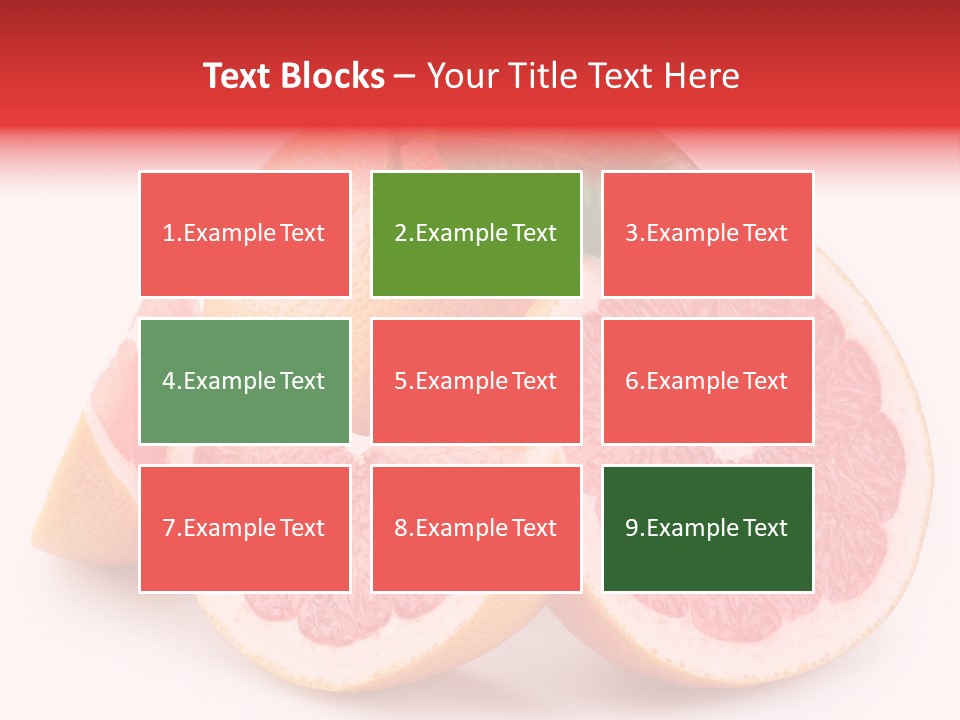 Text Blocks – Your Title Text Here

1.Example Text

2.Example Text

3.Example Text

4.Example Text

5.Example Text

6.Example Text

7.Example Text

8.Example Text

9.Example Text